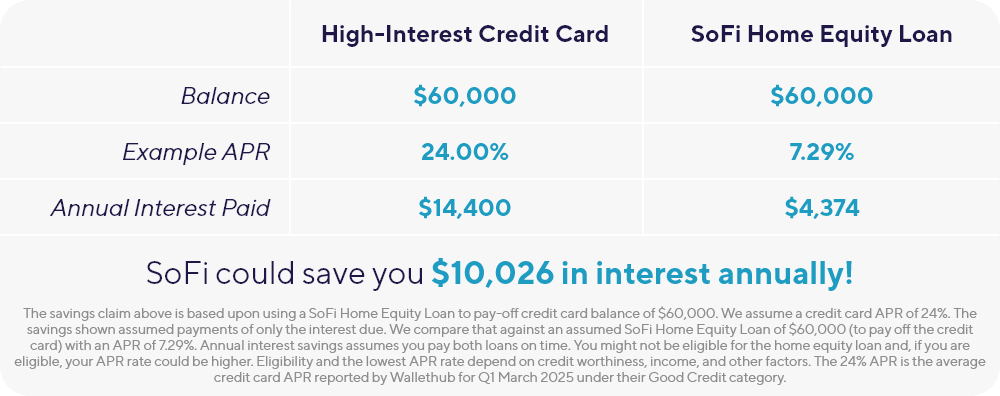 | | High-Interest Credit Card | SoFi Home Equity Loan |
|---|---|---|
| Balance | \$60,000 | \$60,000 |
| Example APR | 24.00% | 7.29% |
| Annual Interest Paid | \$14,400 | \$4,374 |

SoFi could save you \$10,026 in interest annually!

The savings claim above is based upon using a SoFi Home Equity Loan to pay-off credit card balance of \$60,000. We assume a credit card APR of 24%. The savings shown assumed payments of only the interest due. We compare that against an assumed SoFi Home Equity Loan of \$60,000 (to pay off the credit card) with an APR of 7.29%. Annual interest savings assumes you pay both loans on time. You might not be eligible for the home equity loan and, if you are eligible, your APR rate could be higher. Eligibility and the lowest APR rate depend on credit worthiness, income, and other factors. The 24% APR is the average credit card APR reported by Wallethub for Q1 March 2025 under their Good Credit category.